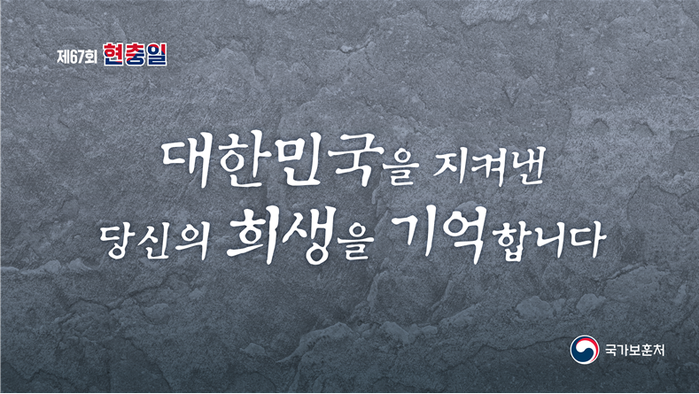 제67회 현충일

대한민국을 지켜낸
당신의 희생을 기억합니다

국가보훈처